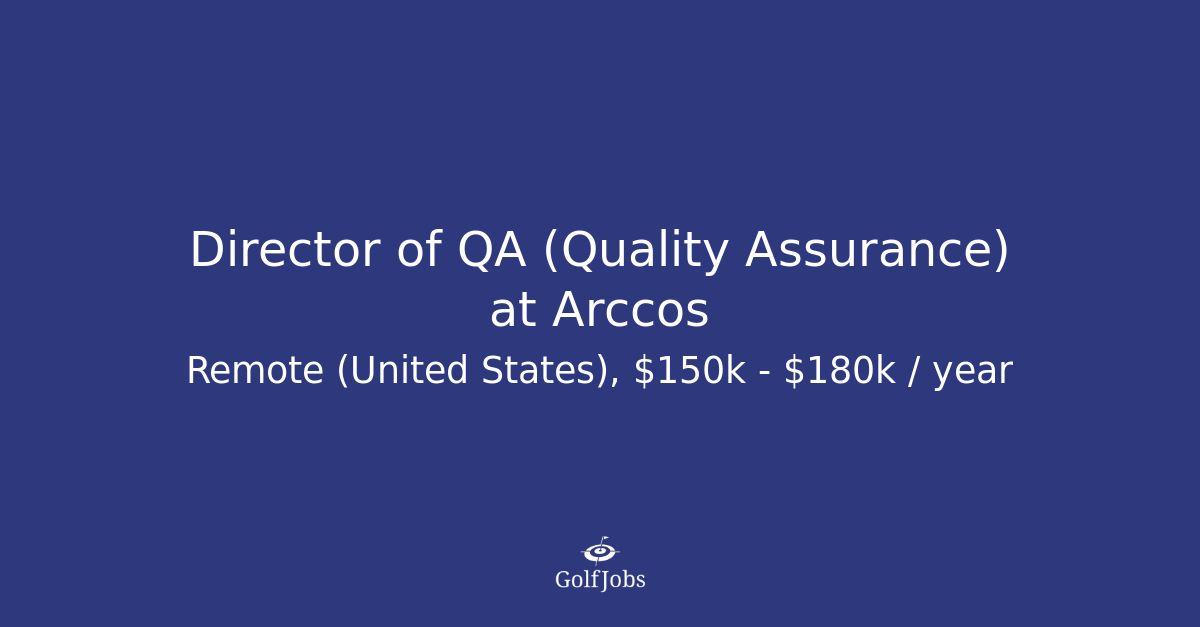 Director of QA (Quality Assurance) at Arccos

Remote (United States), \$150k - \$180k / year

GolfJobs